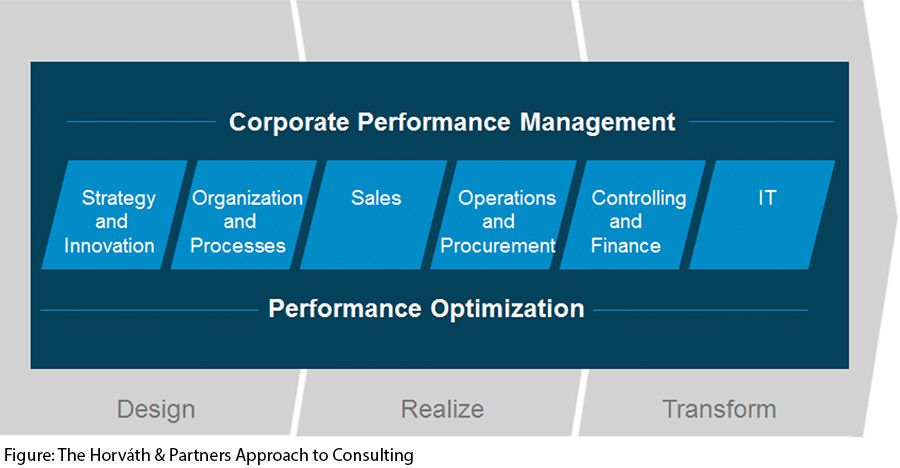 Corporate Performance Management

Strategy and Innovation

Organization and Processes

Sales

Operations and Procurement

Controlling and Finance

IT

Performance Optimization

Design

Realize

Transform

Figure: The Horváth & Partners Approach to Consulting